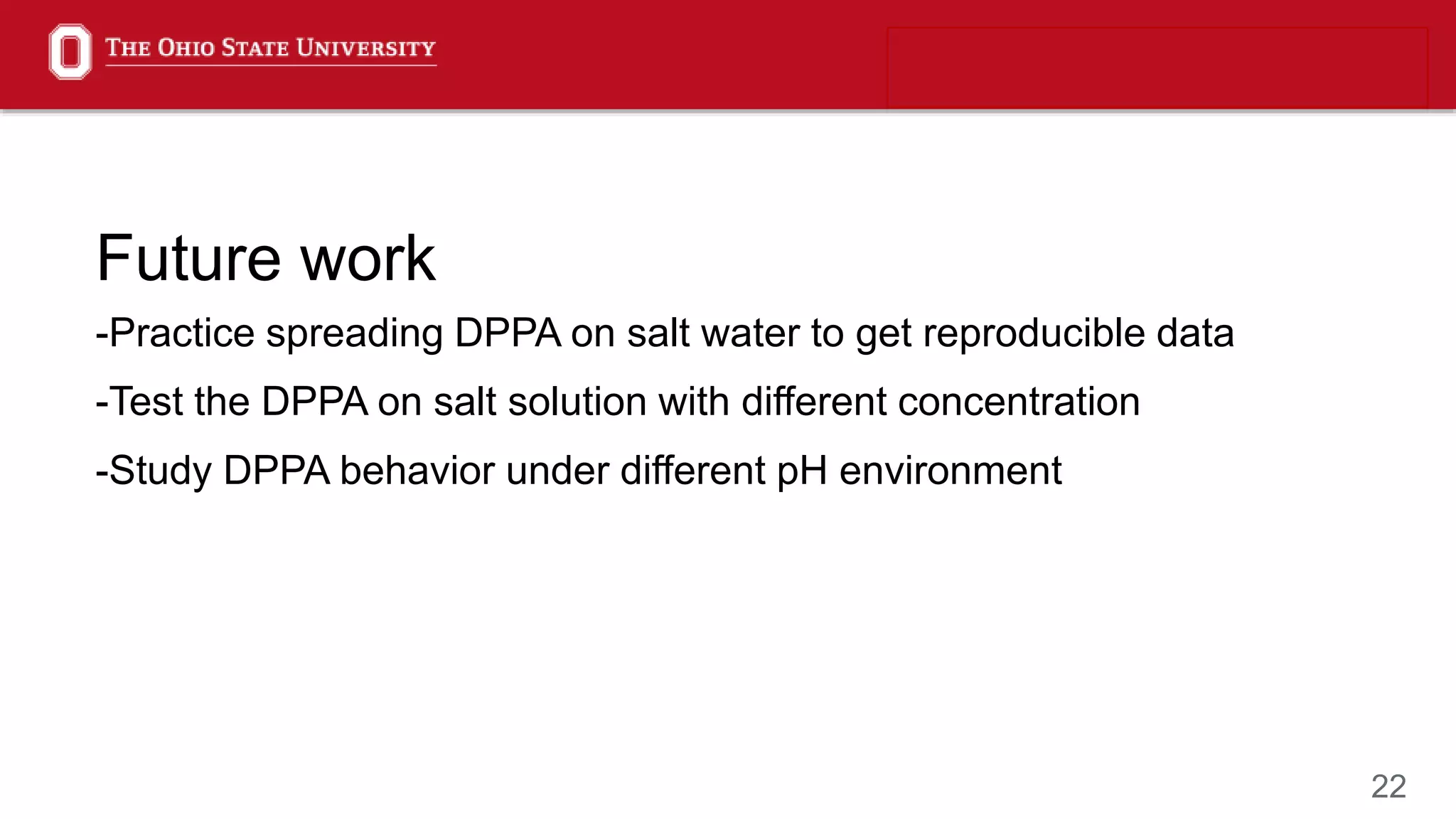 THE OHIO STATE UNIVERSITY

Future work

-Practice spreading DPPA on salt water to get reproducible data

-Test the DPPA on salt solution with different concentration

-Study DPPA behavior under different pH environment

22